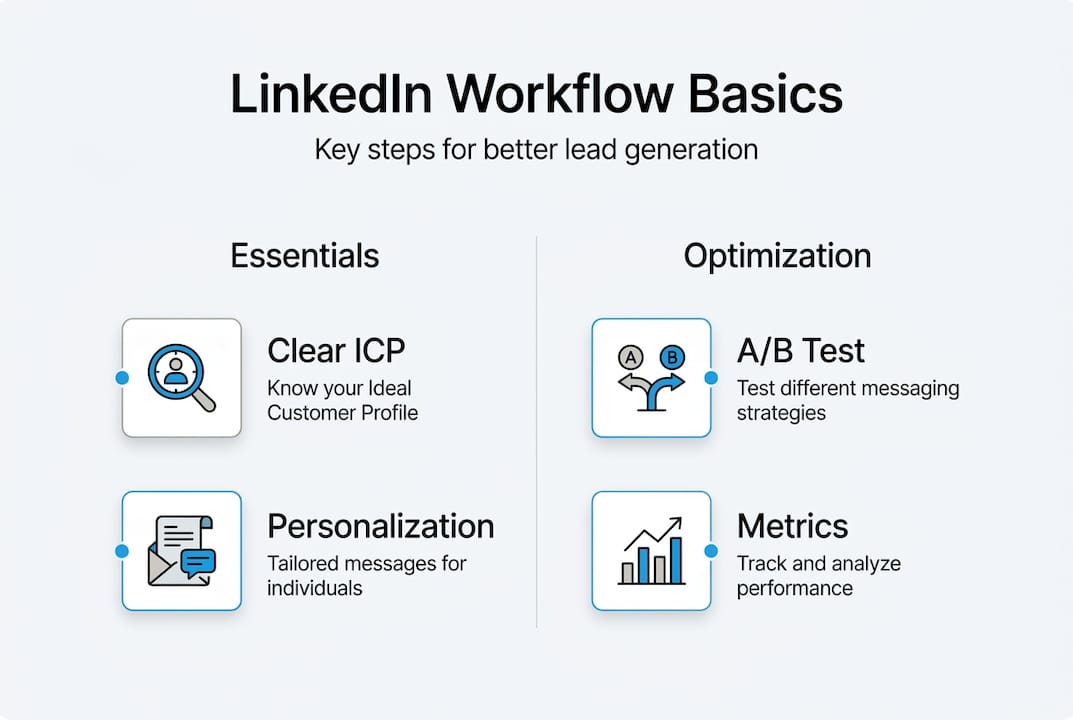 LinkedIn Workflow Basics

Key steps for better lead generation

Essentials

Clear ICP

Know your Ideal Customer Profile

Personalization

Tailored messages for individuals

Optimization

A B

A/B Test

Test different messaging strategies

Metrics

Track and analyze performance